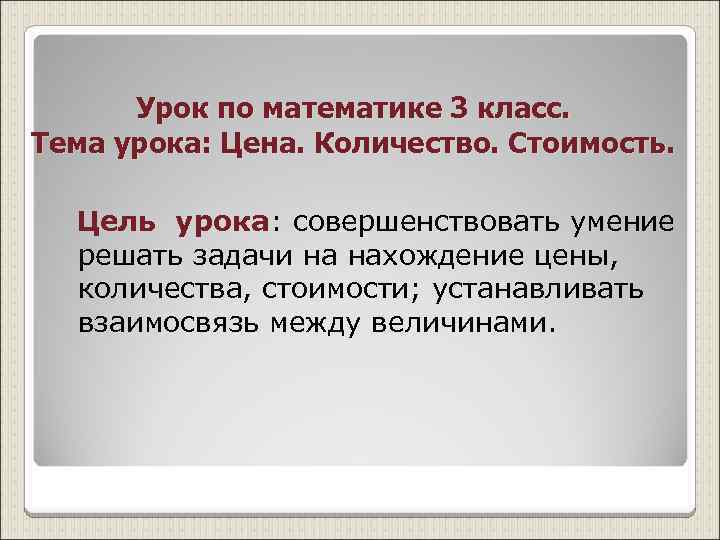 Урок по математике 3 класс.
Тема урока: Цена. Количество. Стоимость.

Цель урока: совершенствовать умение решать задачи на нахождение цены, количества, стоимости; устанавливать взаимосвязь между величинами.